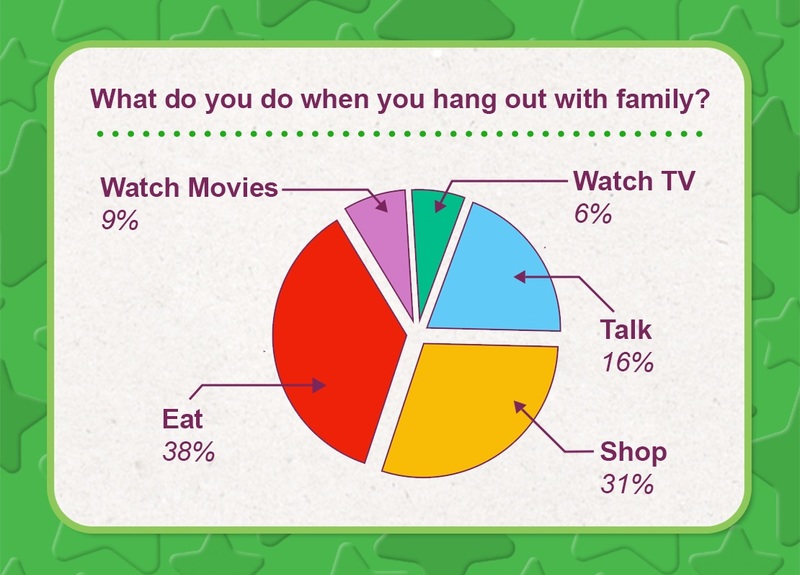 What do you do when you hang out with family?

Watch Movies
9%

Watch TV
6%

Talk
16%

Eat
38%

Shop
31%